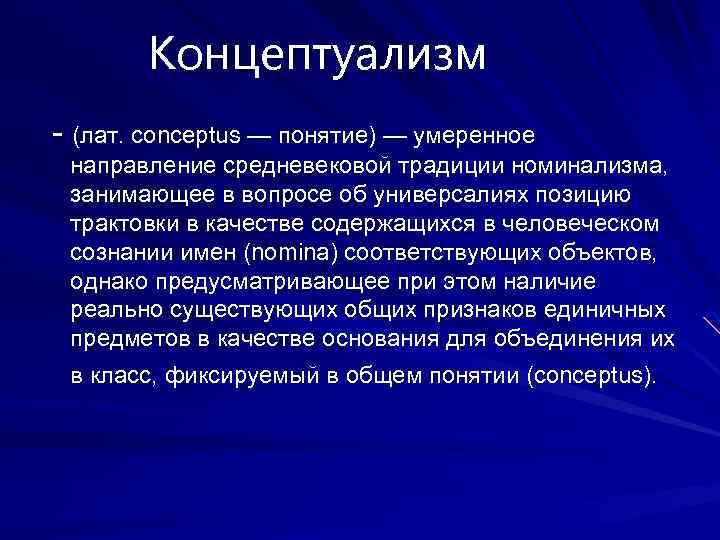 Концептуализм

- (лат. conceptus — понятие) — умеренное направление средневековой традиции номинализма, занимающее в вопросе об универсалиях позицию трактовки в качестве содержащихся в человеческом сознании имен (nomina) соответствующих объектов, однако предусматривающее при этом наличие реально существующих общих признаков единичных предметов в качестве основания для объединения их в класс, фиксируемый в общем понятии (conceptus).